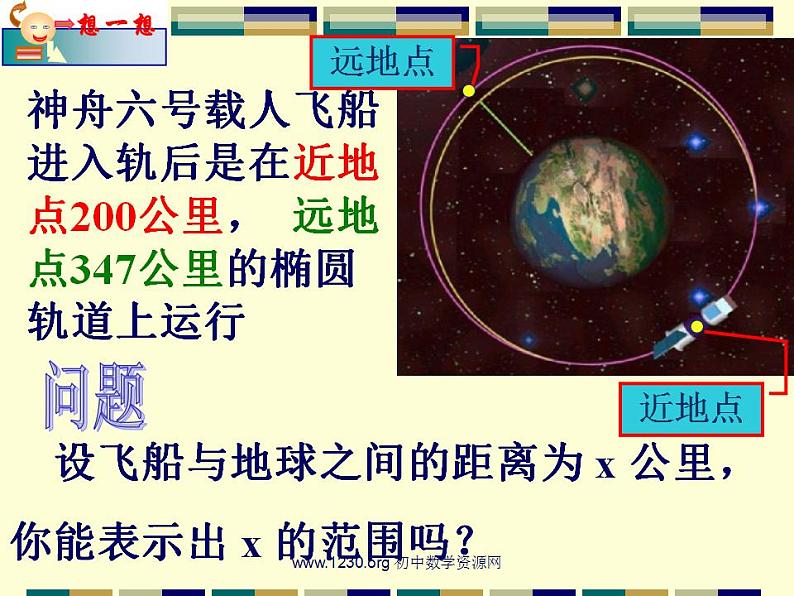 想一想

远地点

神舟六号载人飞船进入轨后是在近地点200公里， 远地点347公里的椭圆轨道上运行

近地点

问题

设飞船与地球之间的距离为 x 公里，

你能表示出 x 的范围吗？

www.1230.org 初中数学资源网